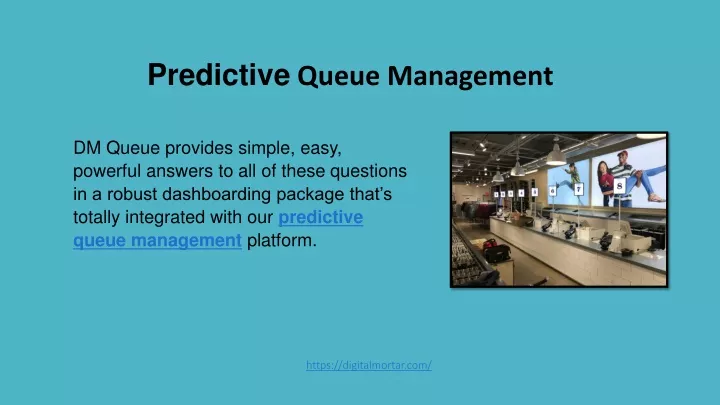 Predictive Queue Management

DM Queue provides simple, easy, powerful answers to all of these questions in a robust dashboarding package that's totally integrated with our predictive queue management platform.

6 7 8

https://digitalmortar.com/